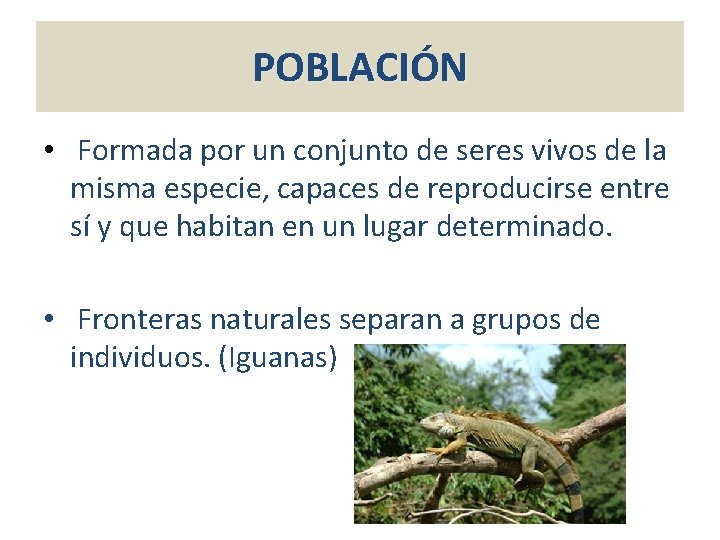 POBLACIÓN

• Formada por un conjunto de seres vivos de la misma especie, capaces de reproducirse entre sí y que habitan en un lugar determinado.

• Fronteras naturales separan a grupos de individuos. (Iguanas)